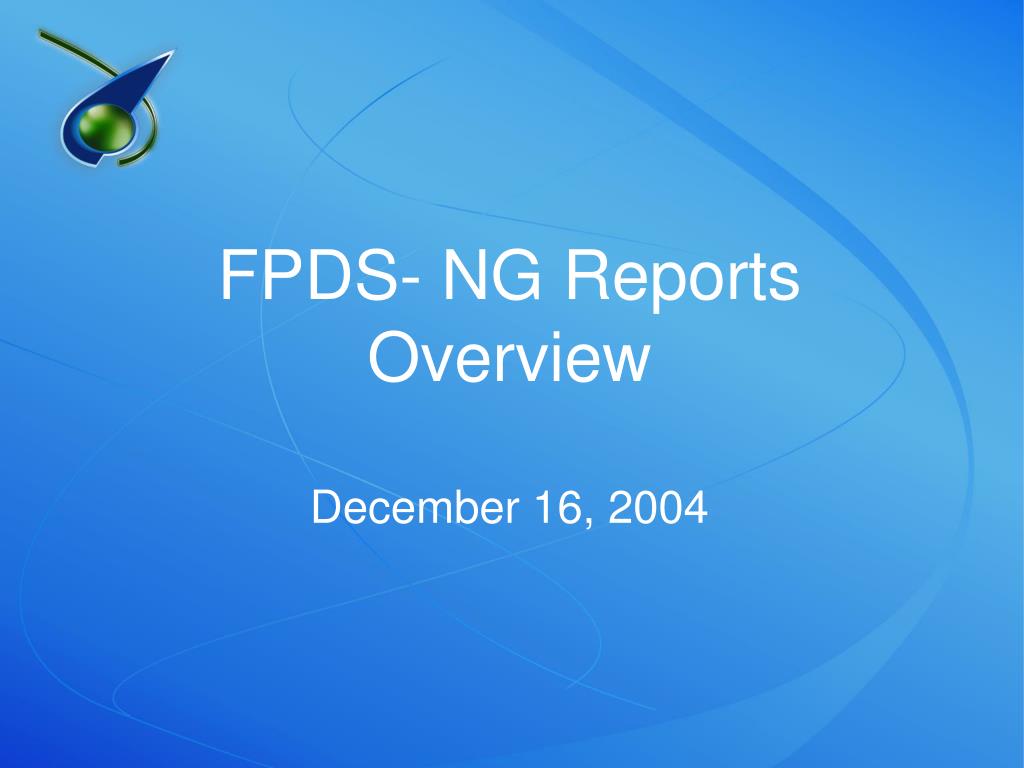 FPDS- NG Reports Overview

December 16, 2004